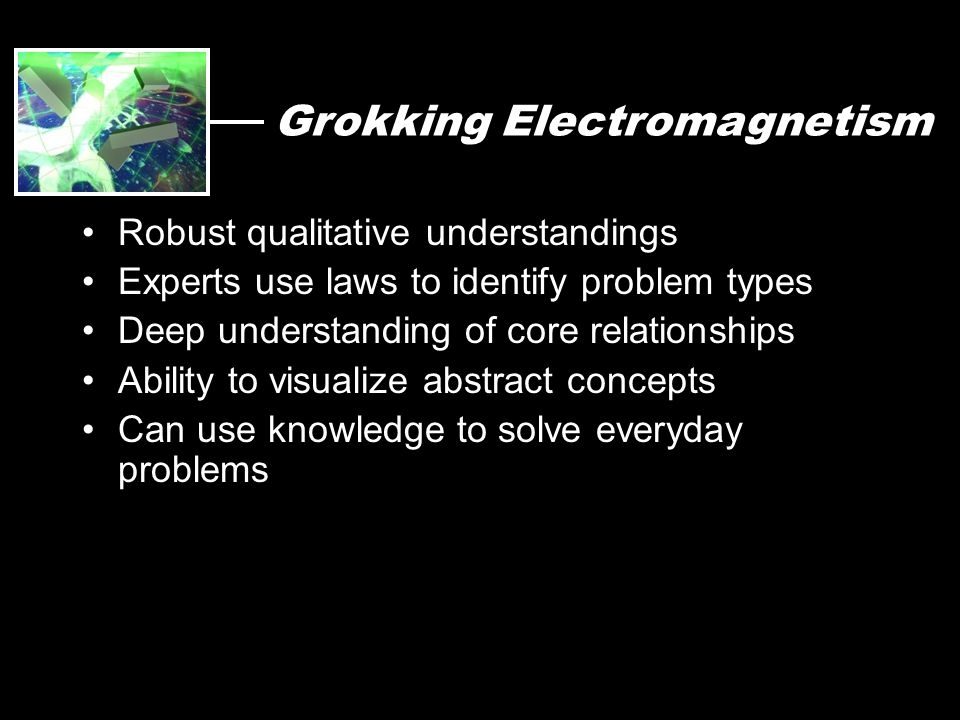 Grokking Electromagnetism

• Robust qualitative understandings
• Experts use laws to identify problem types
• Deep understanding of core relationships
• Ability to visualize abstract concepts
• Can use knowledge to solve everyday problems